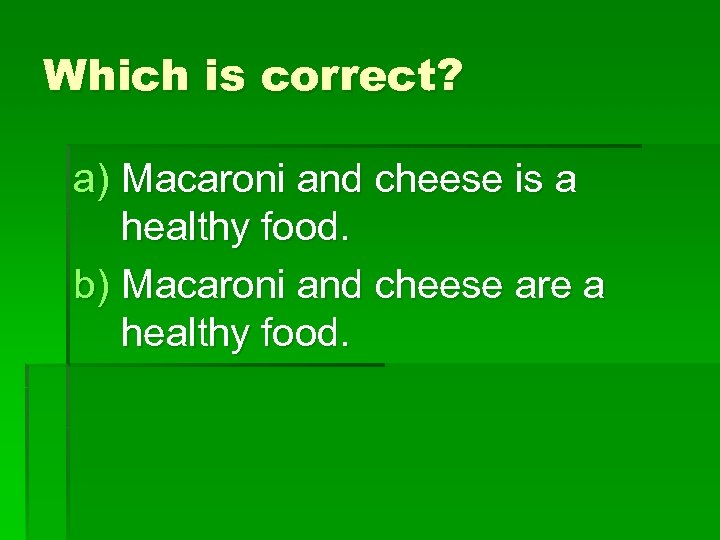 Which is correct?

a) Macaroni and cheese is a healthy food.

b) Macaroni and cheese are a healthy food.